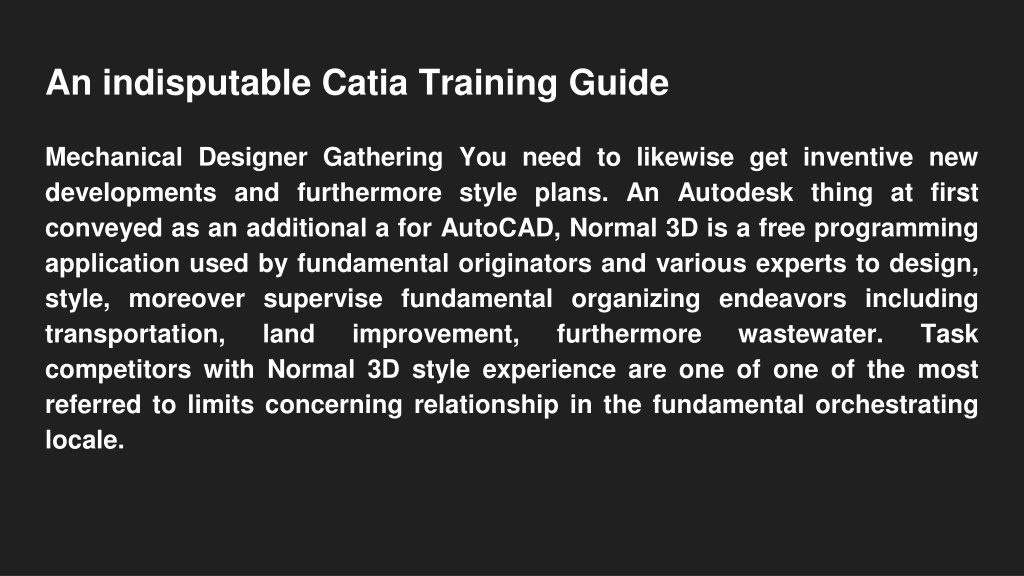 An indisputable Catia Training Guide

Mechanical Designer Gathering You need to likewise get inventive new developments and furthermore style plans. An Autodesk thing at first conveyed as an additional a for AutoCAD, Normal 3D is a free programming application used by fundamental originators and various experts to design, style, moreover supervise fundamental organizing endeavors including transportation, land improvement, furthermore wastewater. Task competitors with Normal 3D style experience are one of one of the most referred to limits concerning relationship in the fundamental orchestrating locale.